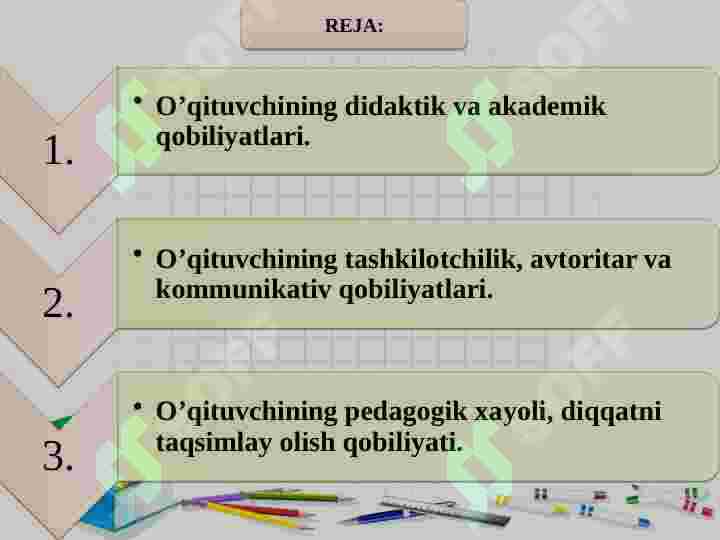 REJA:

1.

• O’qituvchining didaktik va akademik qobiliyatlari.

2.

• O’qituvchining tashkilotchilik, avtoritar va kommunikativ qobiliyatlari.

3.

• O’qituvchining pedagogik xayoli, diqqatni taqsimlay olish qobiliyati.